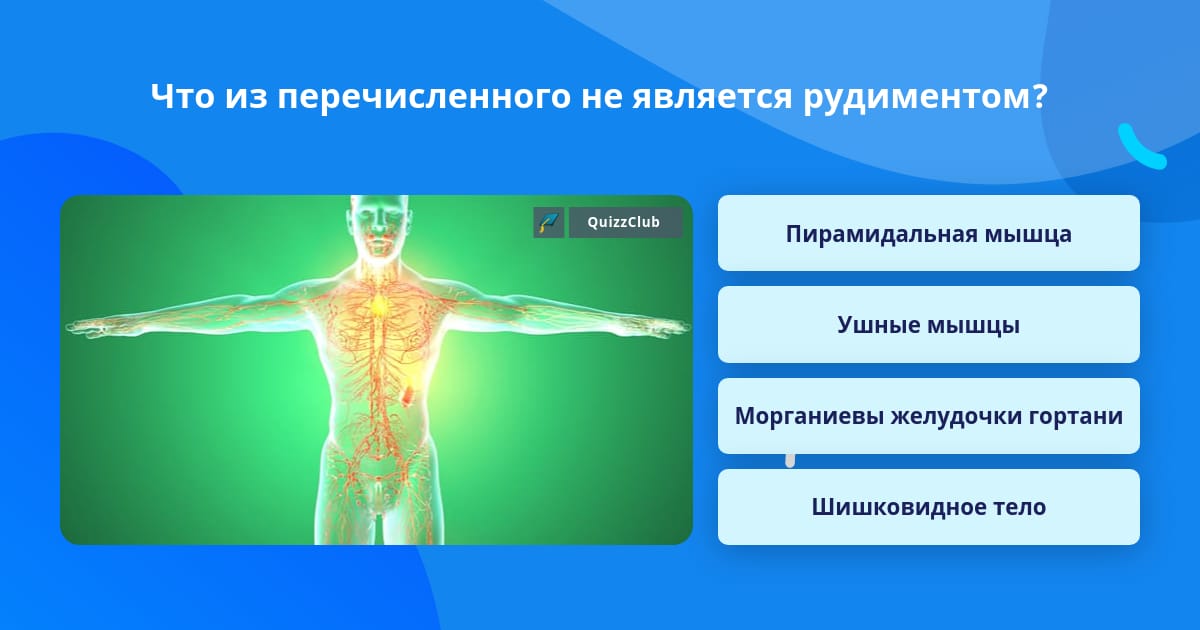 Что из перечисленного не является рудиментом?

QuizzClub

Пирамидальная мышца

Ушные мышцы

Морганиевы желудочки гортани

Шишковидное тело